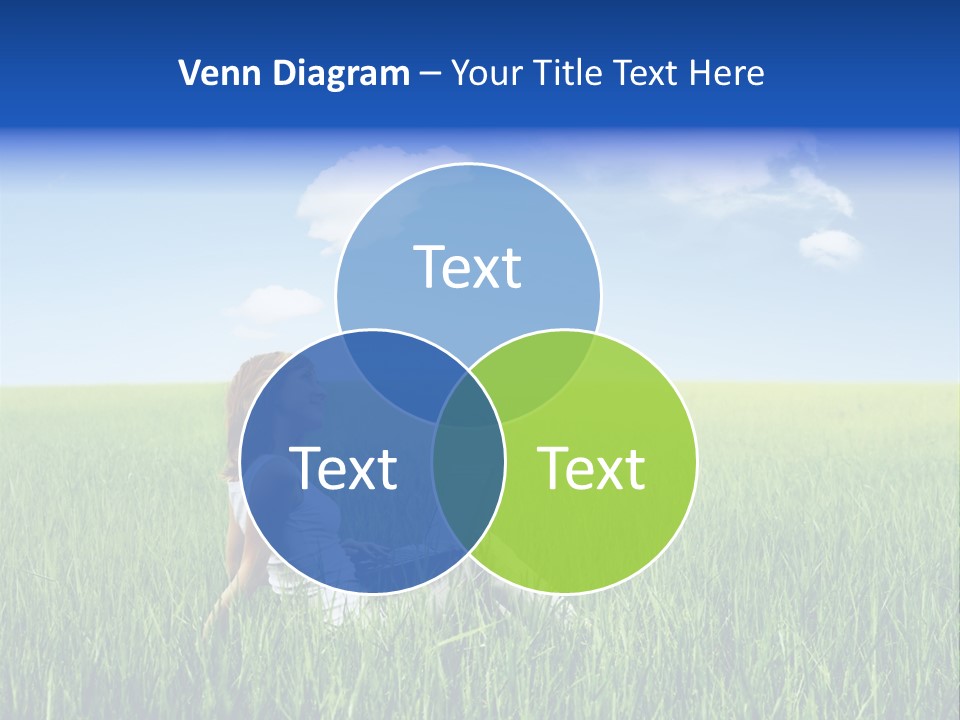 Venn Diagram – Your Title Text Here

Text

Text

Text